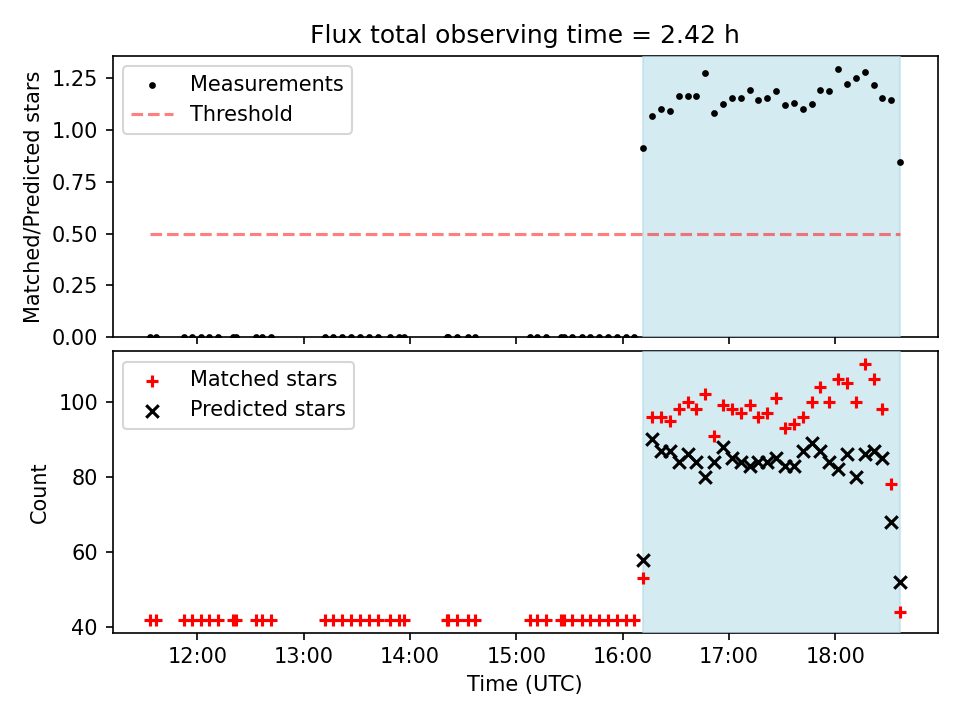 Flux total observing time = 2.42 h

Measurements
Threshold

Matched/Predicted stars

1.25
1.00
0.75
0.50
0.25
0.00

Matched stars
Predicted stars

Count

100
80
60
40

12:00
13:00
14:00
15:00
16:00
17:00
18:00

Time (UTC)